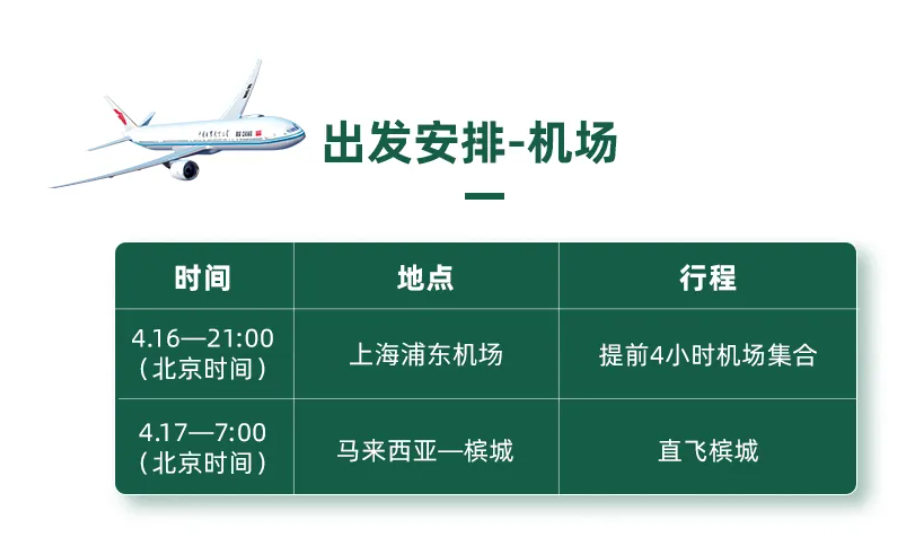 出发安排-机场

| 时间 | 地点 | 行程 |
|---|---|---|
| 4.16—21:00（北京时间） | 上海浦东机场 | 提前4小时机场集合 |
| 4.17—7:00（北京时间） | 马来西亚—槟城 | 直飞槟城 |